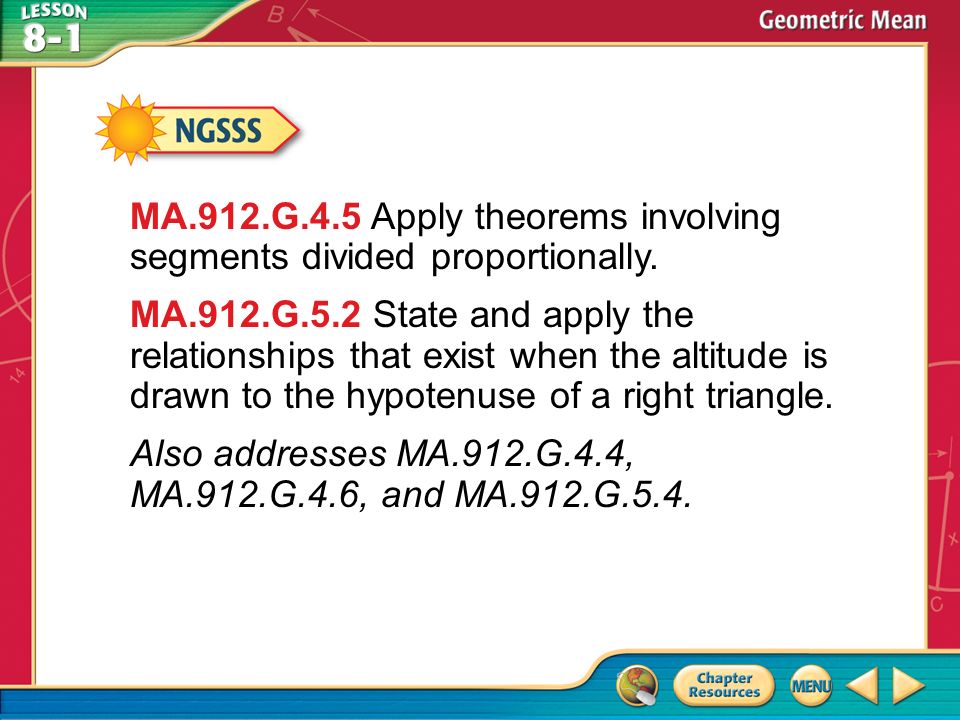 LESSON 8-1

Geometric Mean

NGSSS

MA.912.G.4.5 Apply theorems involving segments divided proportionally.

MA.912.G.5.2 State and apply the relationships that exist when the altitude is drawn to the hypotenuse of a right triangle.

Also addresses MA.912.G.4.4, MA.912.G.4.6, and MA.912.G.5.4.

Chapter Resources

MENU